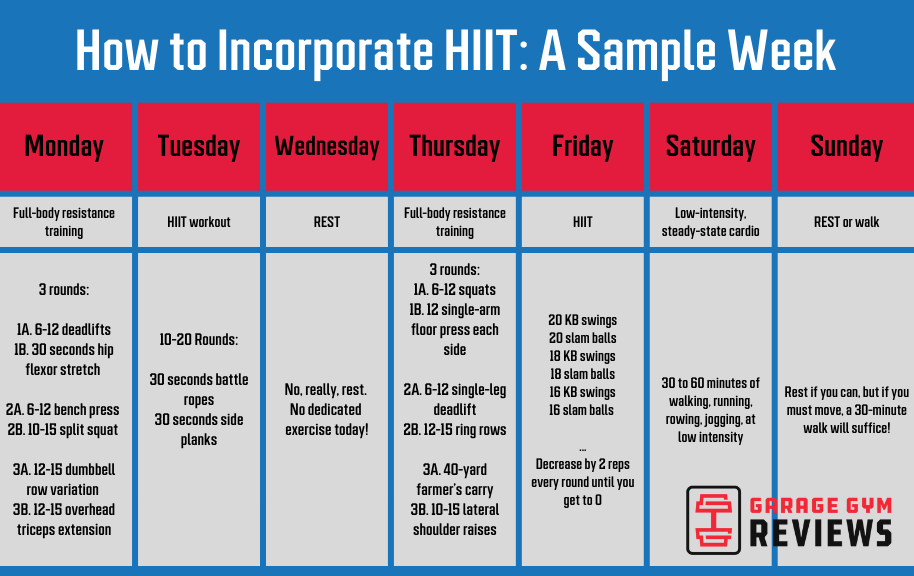 How to Incorporate HIIT: A Sample Week

| Monday | Tuesday | Wednesday | Thursday | Friday | Saturday | Sunday |
|---|---|---|---|---|---|---|
| Full-body resistance training | HIIT workout | REST | Full-body resistance training | HIIT | Low-intensity, steady-state cardio | REST or walk |
| 3 rounds: 1A. 6-12 deadlifts 1B. 30 seconds hip flexor stretch 2A. 6-12 bench press 2B. 10-15 split squat 3A. 12-15 dumbbell row variation 3B. 12-15 overhead triceps extension | 10-20 Rounds: 30 seconds battle ropes 30 seconds side planks | No, really, rest. No dedicated exercise today! | 3 rounds: 1A. 6-12 squats 1B. 12 single-arm floor press each side 2A. 6-12 single-leg deadlift 2B. 12-15 ring rows 3A. 40-yard farmer's carry 3B. 10-15 lateral shoulder raises | 20 KB swings 20 slam balls 18 KB swings 18 slam balls 16 KB swings 16 slam balls ... Decrease by 2 reps every round until you get to 0 | 30 to 60 minutes of walking, running, rowing, jogging, at low intensity | Rest if you can, but if you must move, a 30-minute walk will suffice! |

GARAGE GYM REVIEWS